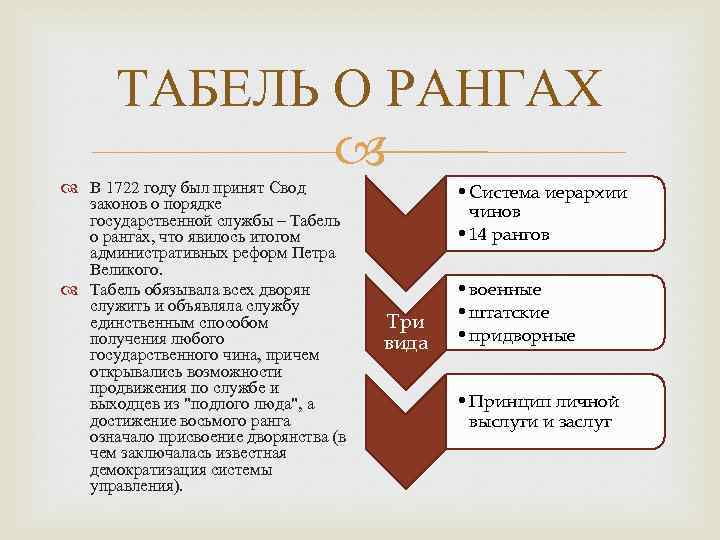 ТАБЕЛЬ О РАНГАХ

В 1722 году был принят Свод законов о порядке государственной службы – Табель о рангах, что явилось итогом административных реформ Петра Великого.

Табель обязывала всех дворян служить и объявляла службу единственным способом получения любого государственного чина, причем открывались возможности продвижения по службе и выходцев из "подлого люда", а достижение восьмого ранга означало присвоение дворянства (в чем заключалась известная демократизация системы управления).

• Система иерархии чинов
• 14 рангов

Три вида

• военные
• штатские
• придворные

• Принцип личной выслуги и заслуг